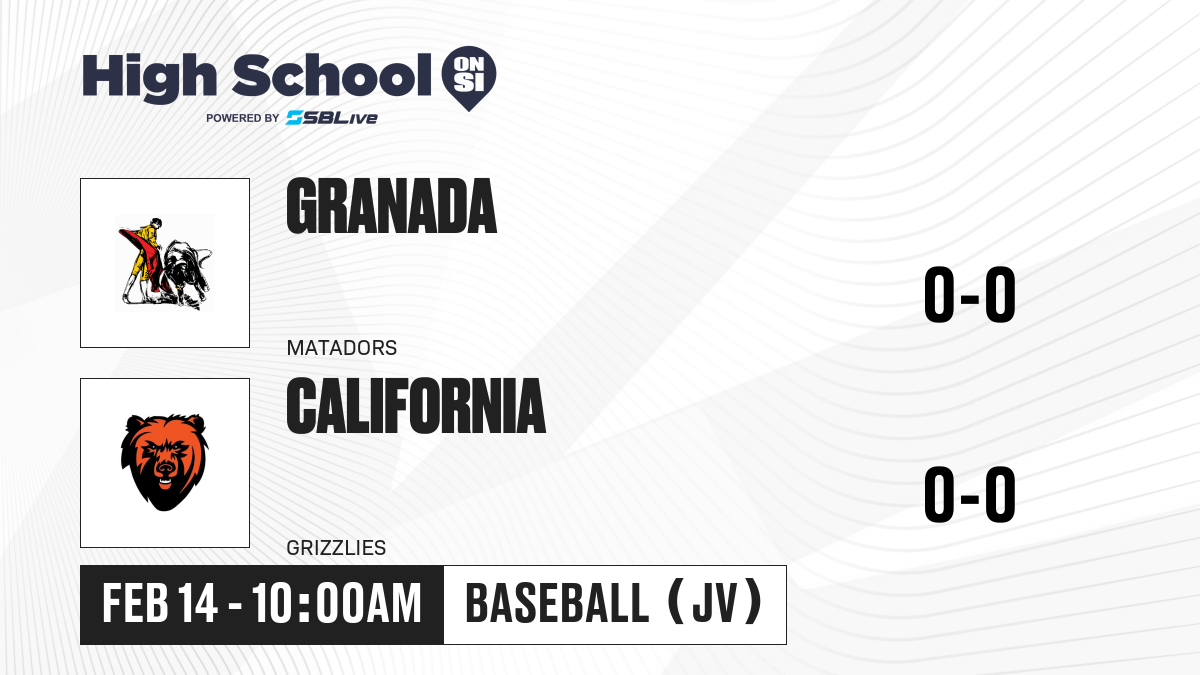 High School ON SI
POWERED BY SBLive

GRANADA
MATADORS
0-0

CALIFORNIA
GRIZZLIES
0-0

FEB 14 - 10:00AM
BASEBALL (JV)